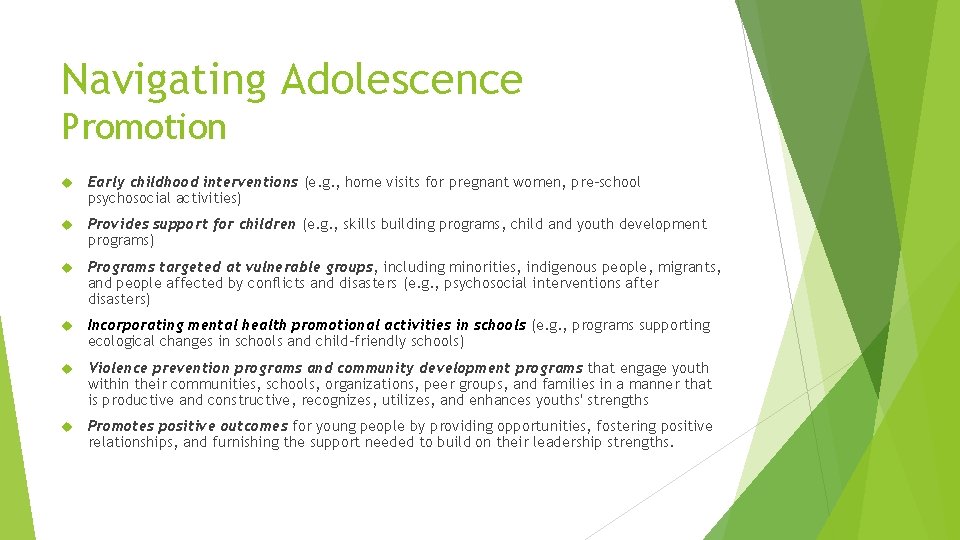 Navigating Adolescence
Promotion

Early childhood interventions (e.g., home visits for pregnant women, pre-school psychosocial activities)

Provides support for children (e.g., skills building programs, child and youth development programs)

Programs targeted at vulnerable groups, including minorities, indigenous people, migrants, and people affected by conflicts and disasters (e.g., psychosocial interventions after disasters)

Incorporating mental health promotional activities in schools (e.g., programs supporting ecological changes in schools and child-friendly schools)

Violence prevention programs and community development programs that engage youth within their communities, schools, organizations, peer groups, and families in a manner that is productive and constructive, recognizes, utilizes, and enhances youths' strengths

Promotes positive outcomes for young people by providing opportunities, fostering positive relationships, and furnishing the support needed to build on their leadership strengths.